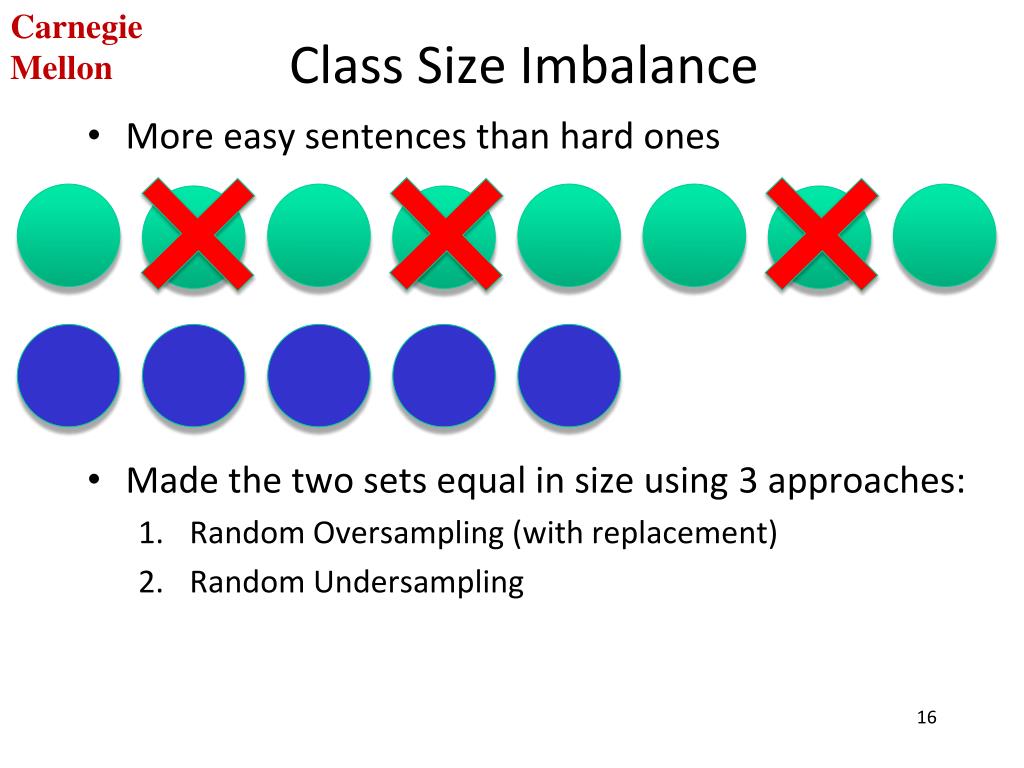 Carnegie Mellon

Class Size Imbalance

• More easy sentences than hard ones

• Made the two sets equal in size using 3 approaches:
1. Random Oversampling (with replacement)
2. Random Undersampling

16